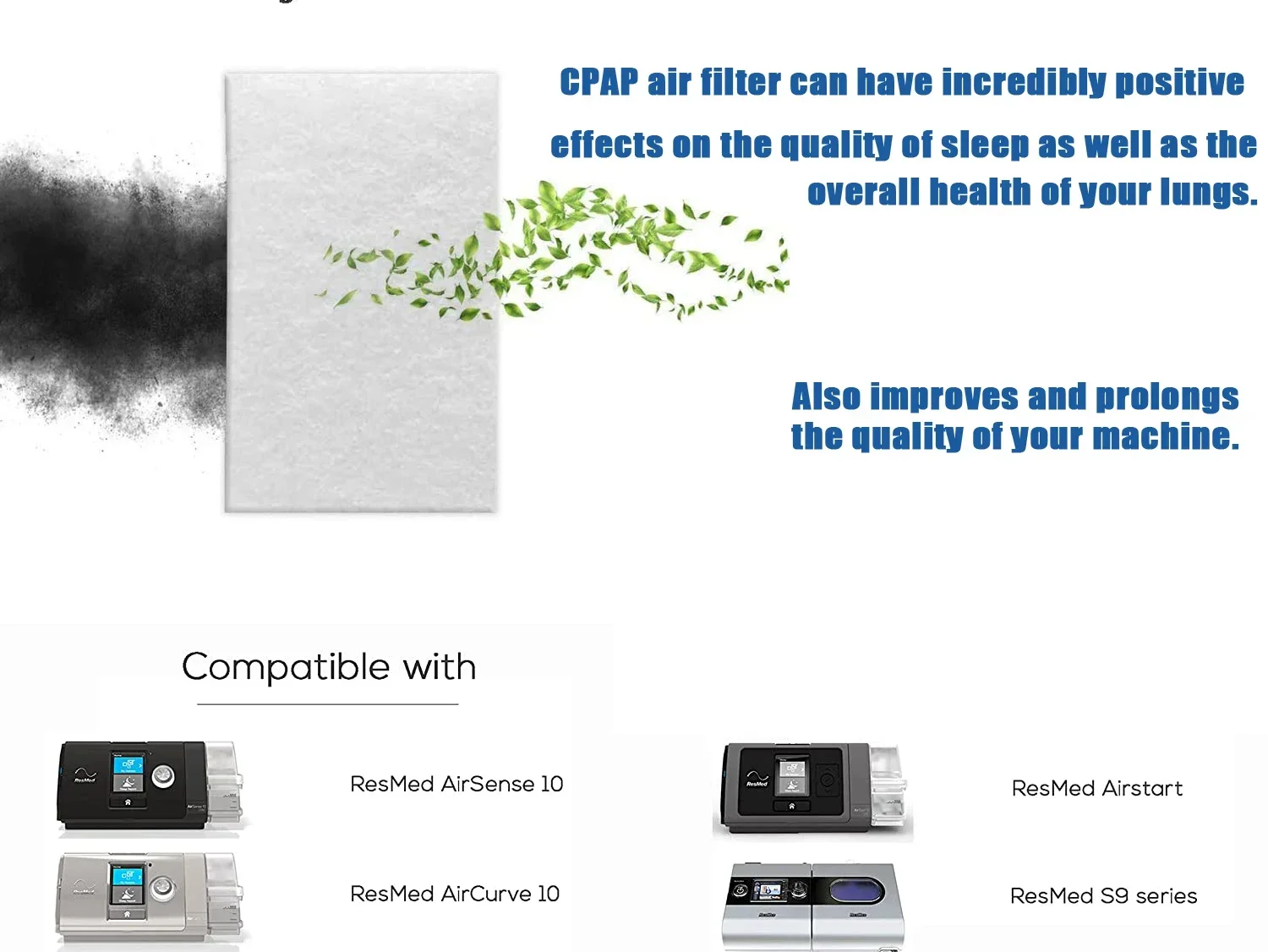 CPAP air filter can have incredibly positive effects on the quality of sleep as well as the overall health of your lungs.

Also improves and prolongs the quality of your machine.

Compatible with

ResMed AirSense 10

ResMed AirCurve 10

ResMed Airstart

ResMed S9 series